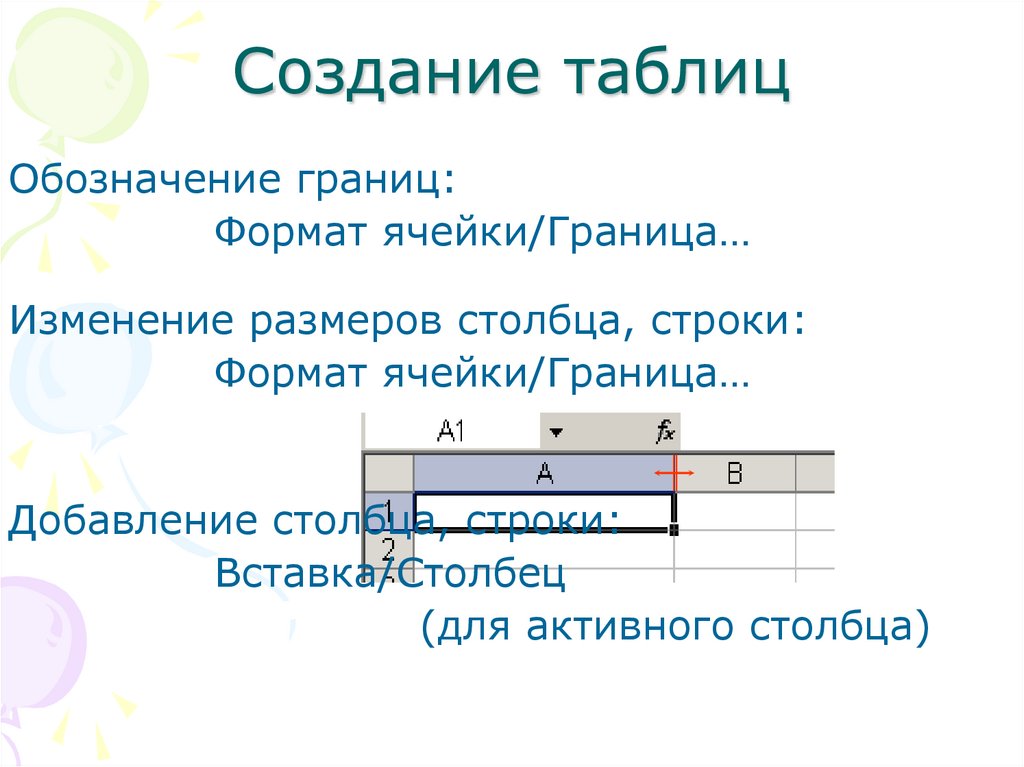 Создание таблиц

Обозначение границ:
Формат ячейки/Граница…

Изменение размеров столбца, строки:
Формат ячейки/Граница…

A1
fx
A
B
1
2

Добавление столбца, строки:
Вставка/Столбец
(для активного столбца)